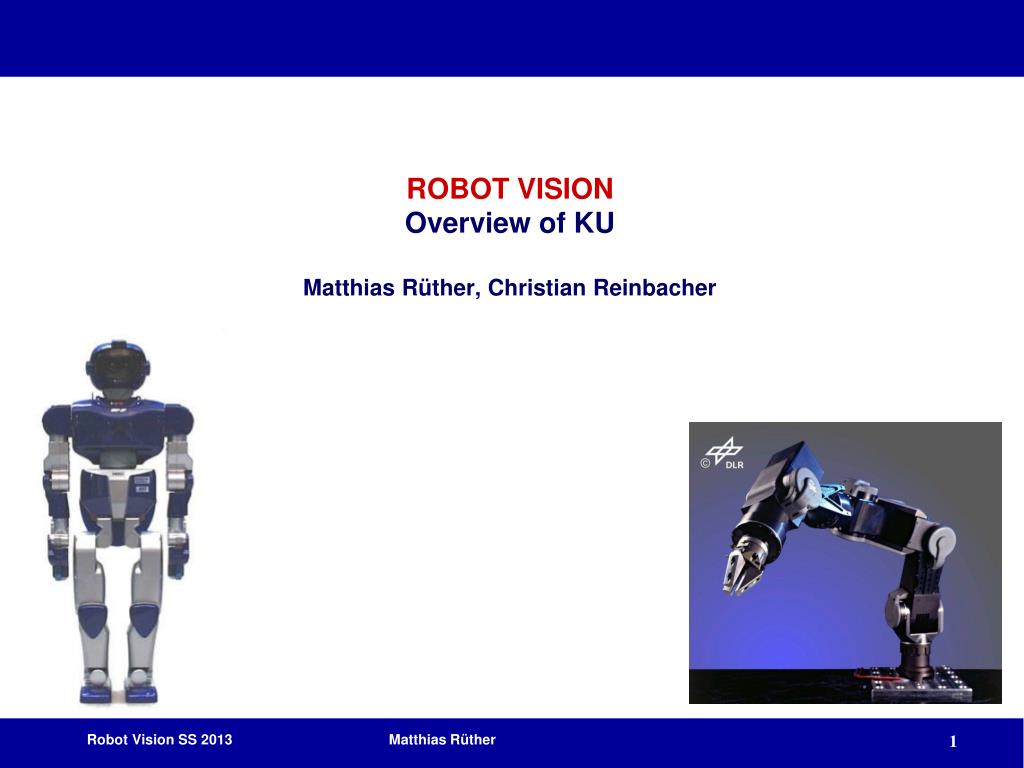 ROBOT VISION
Overview of KU

Matthias Rüther, Christian Reinbacher

© DLR

Robot Vision SS 2013

Matthias Rüther

1